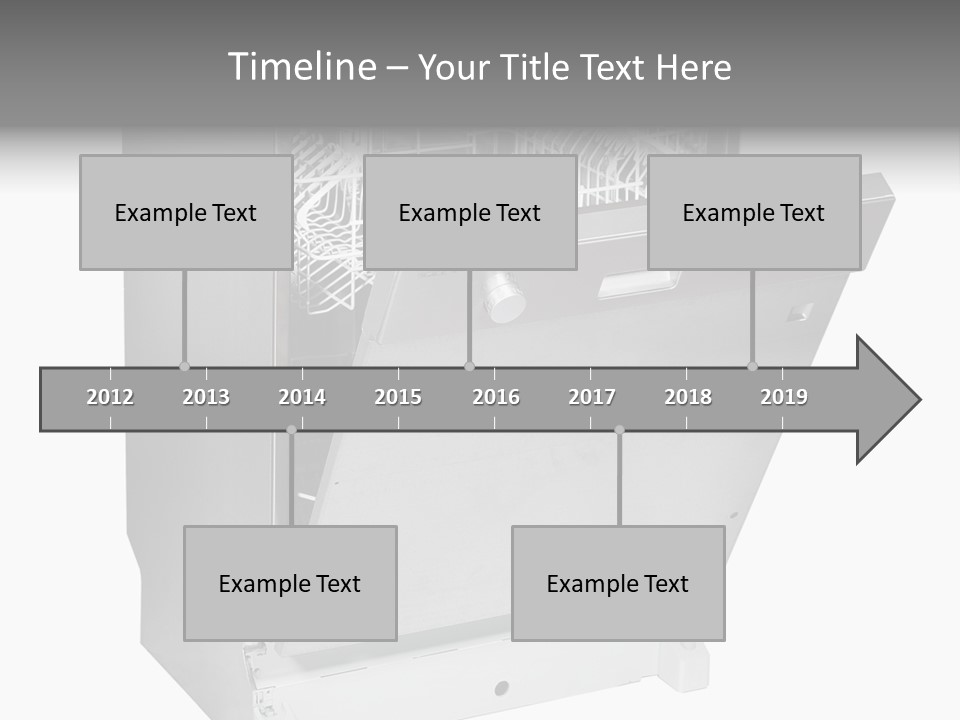 Timeline – Your Title Text Here

Example Text

Example Text

Example Text

2012 2013 2014 2015 2016 2017 2018 2019

Example Text

Example Text